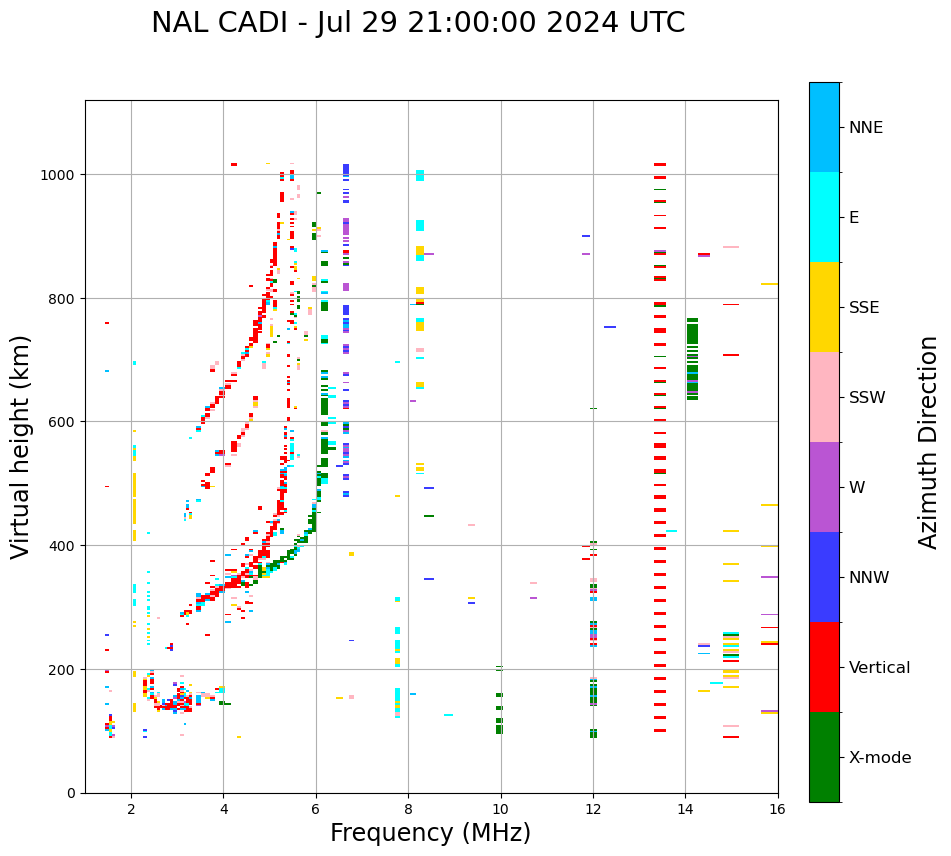 NAL CADI - Jul 29 21:00:00 2024 UTC

Virtual height (km)

1000
800
600
400
200
0

2
4
6
8
10
12
14
16

Frequency (MHz)

NNE
E
SSE
SSW
W
NNW
Vertical
X-mode

Azimuth Direction